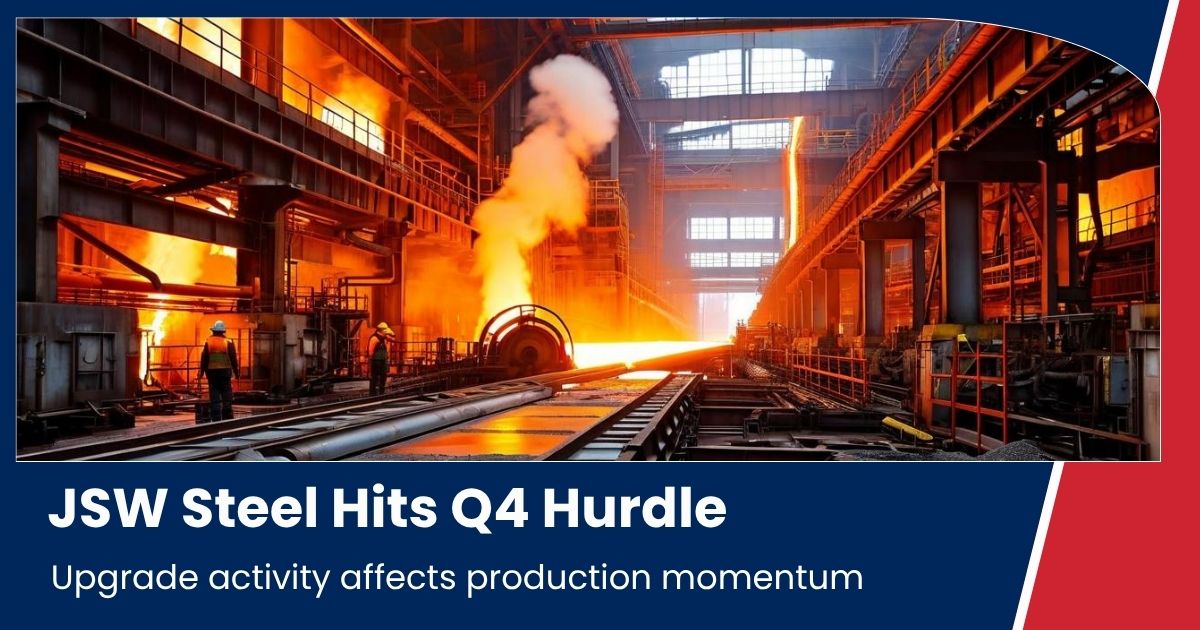 JSW Steel Hits Q4 Hurdle

Upgrade activity affects production momentum